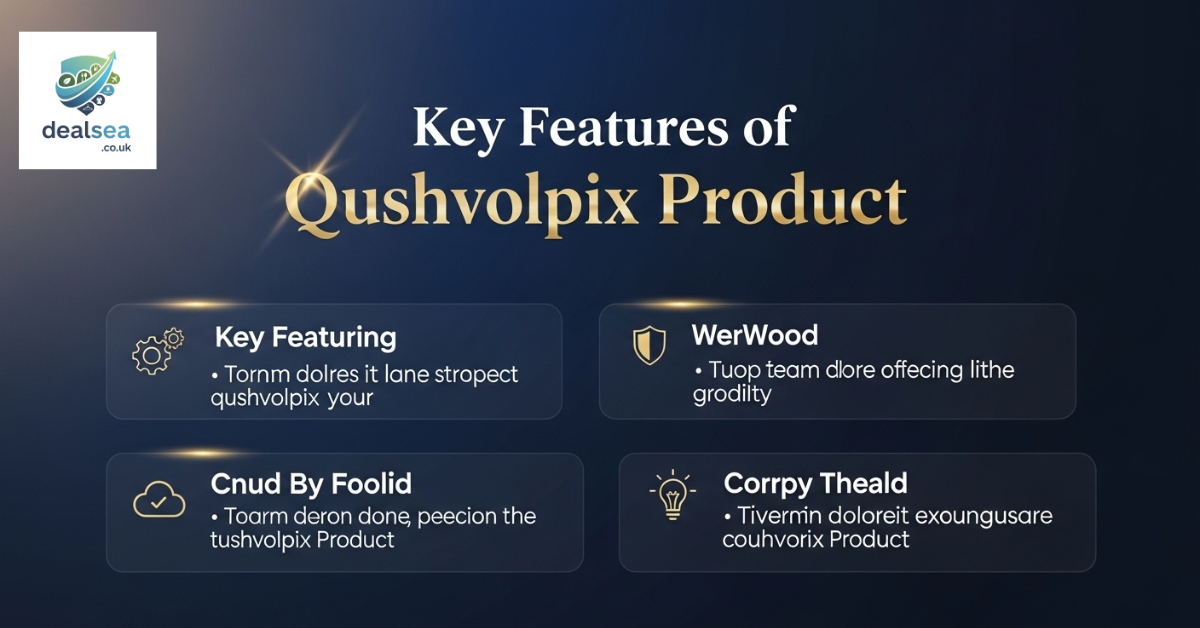 dealsea
.co.uk

Key Features of
Qushvolpix Product

Key Featuring
• Tornm dolres it lane stropect qushvolpix your

WerWood
• Tuop team dlore offecing lithe grodilty

Cnud By Foolid
• Toarm deron done, peecion the tushvolpix Product

Corrpy Theald
• Tivermin doloreit exoungusare couhvorix Product